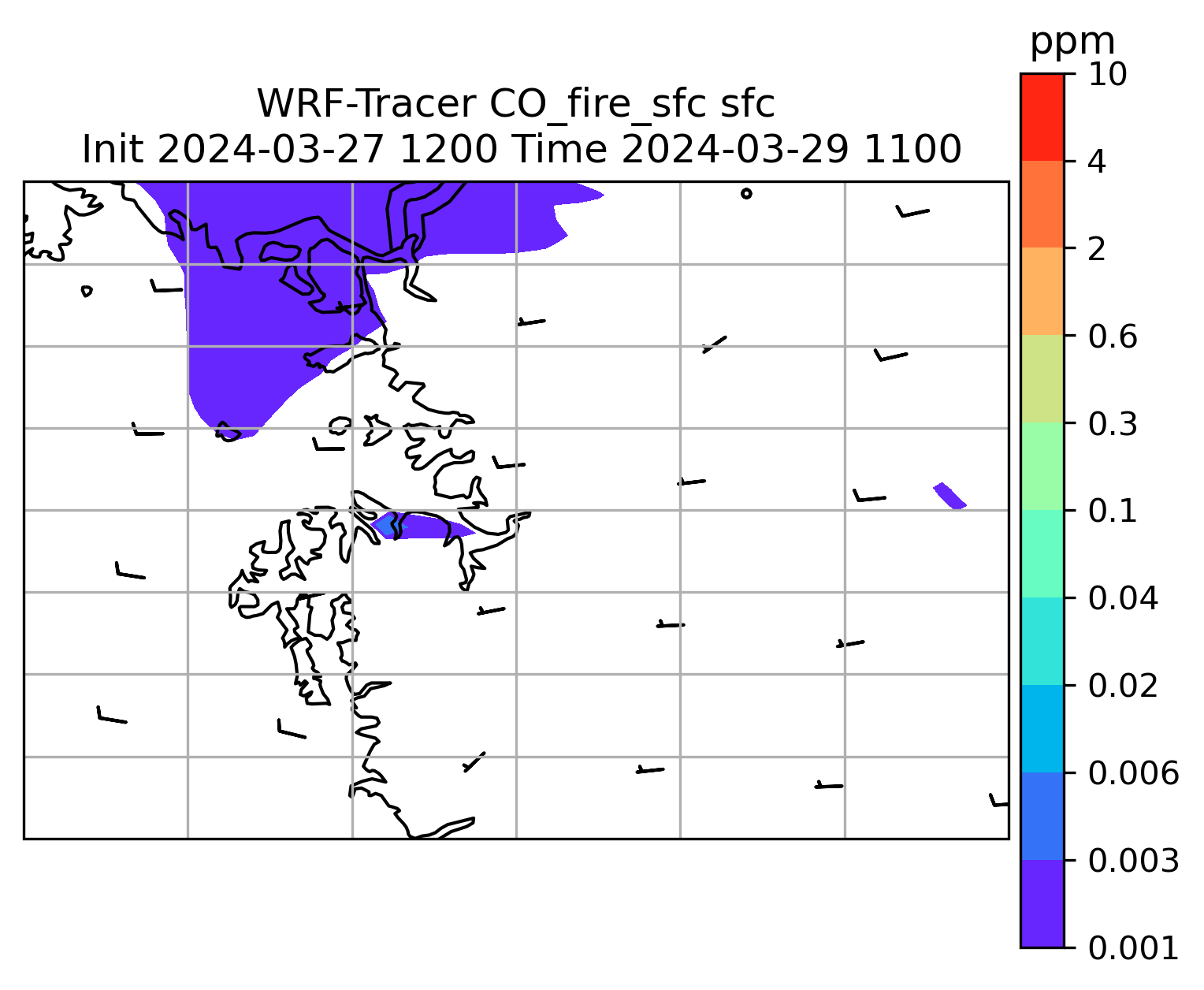 WRF-Tracer CO_fire_sfc sfc
Init 2024-03-27 1200 Time 2024-03-29 1100

ppm
10
4
2
0.6
0.3
0.1
0.04
0.02
0.006
0.003
0.001